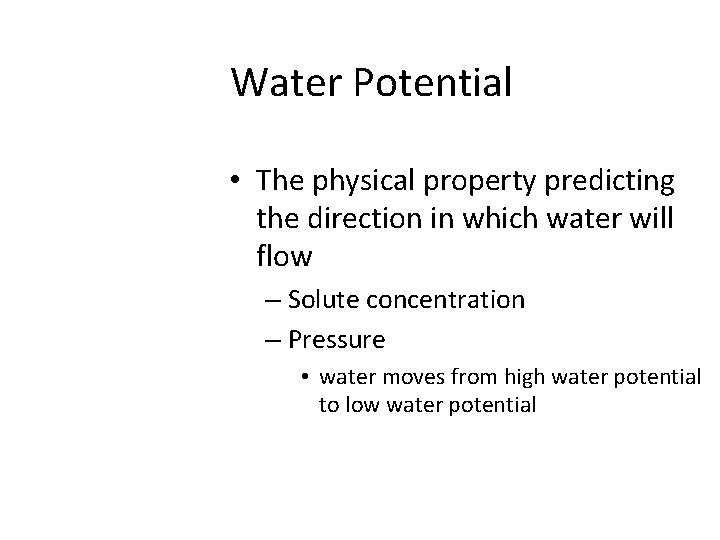 Water Potential

• The physical property predicting the direction in which water will flow

– Solute concentration

– Pressure

• water moves from high water potential to low water potential